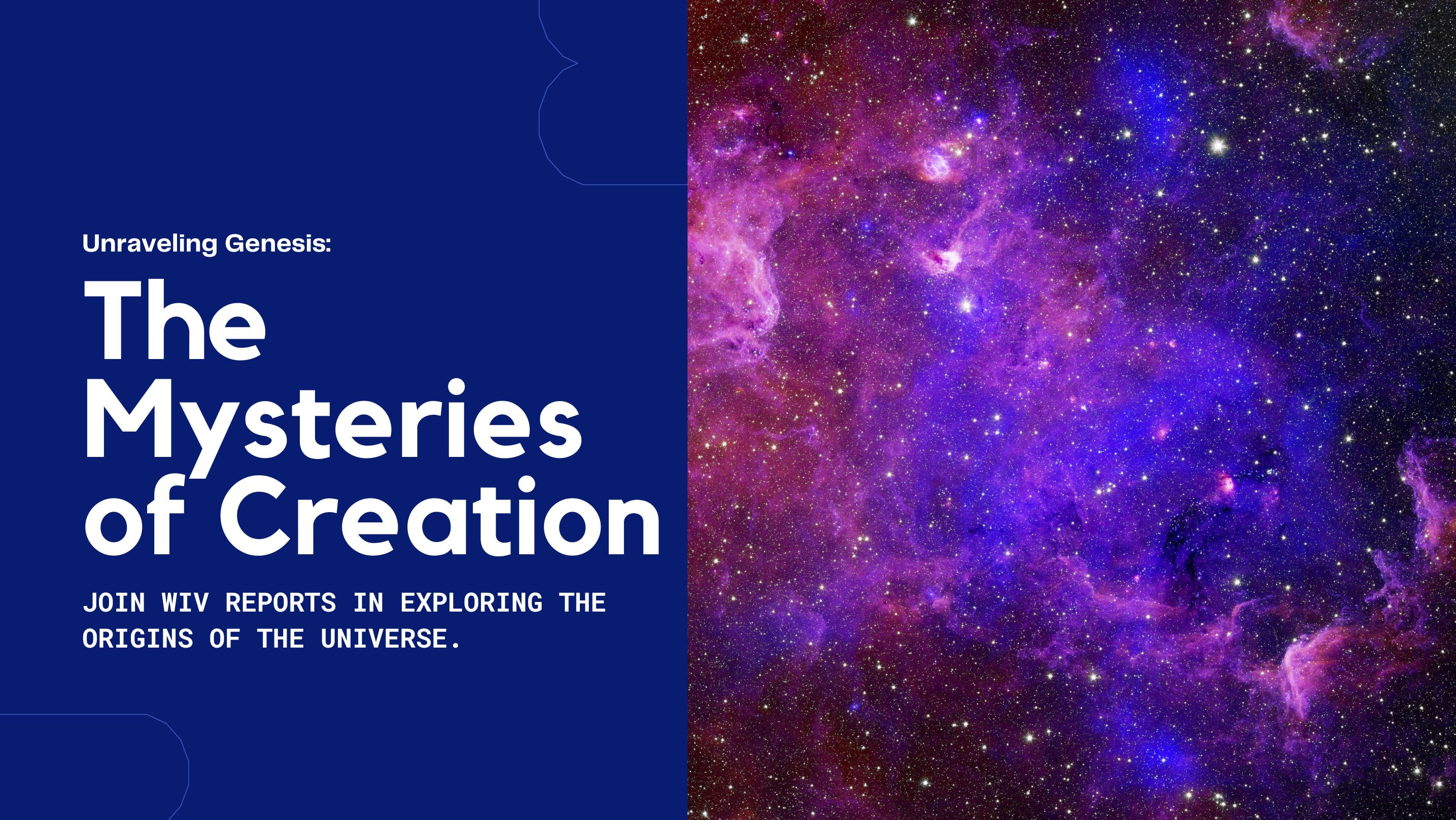 Unraveling Genesis:

The Mysteries of Creation

JOIN WIV REPORTS IN EXPLORING THE ORIGINS OF THE UNIVERSE.